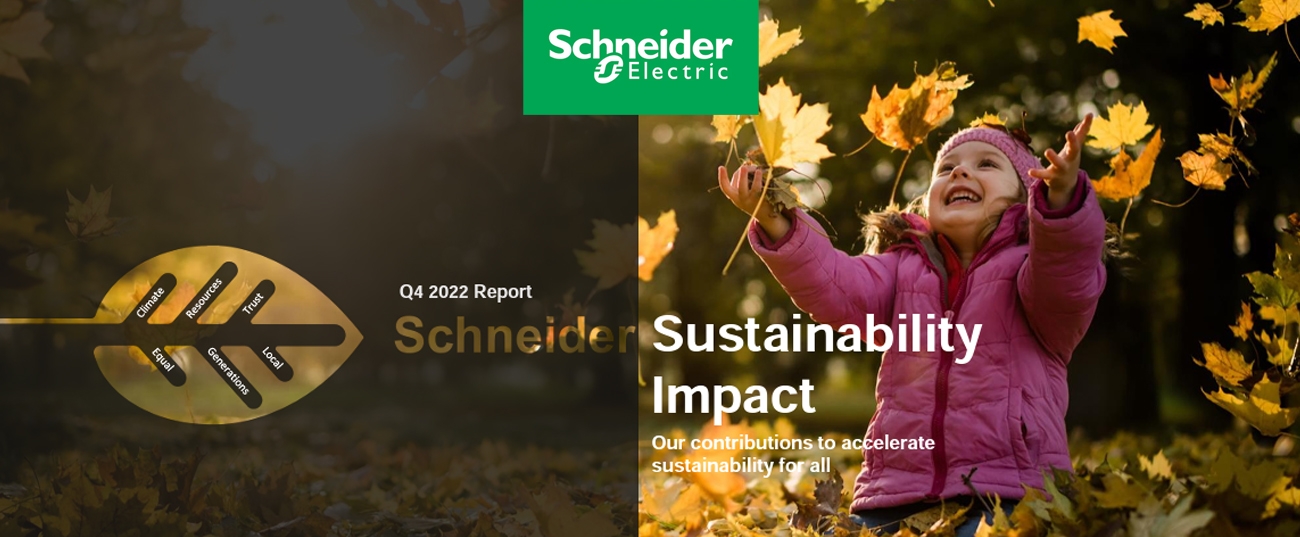 Schneider Electric

Climate
Resources
Trust
Equal
Generations
Local

Q4 2022 Report

Schneider Sustainability Impact

Our contributions to accelerate sustainability for all